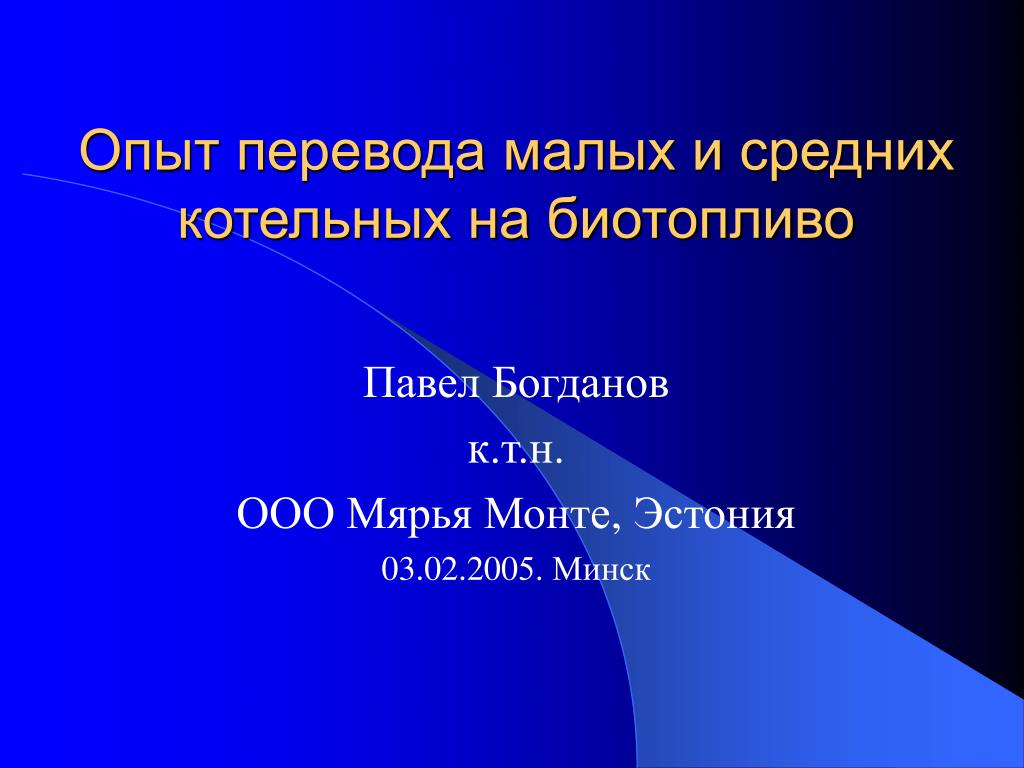 Опыт перевода малых и средних котельных на биотопливо

Павел Богданов

к.т.н.

ООО Мярья Монте, Эстония

03.02.2005. Минск